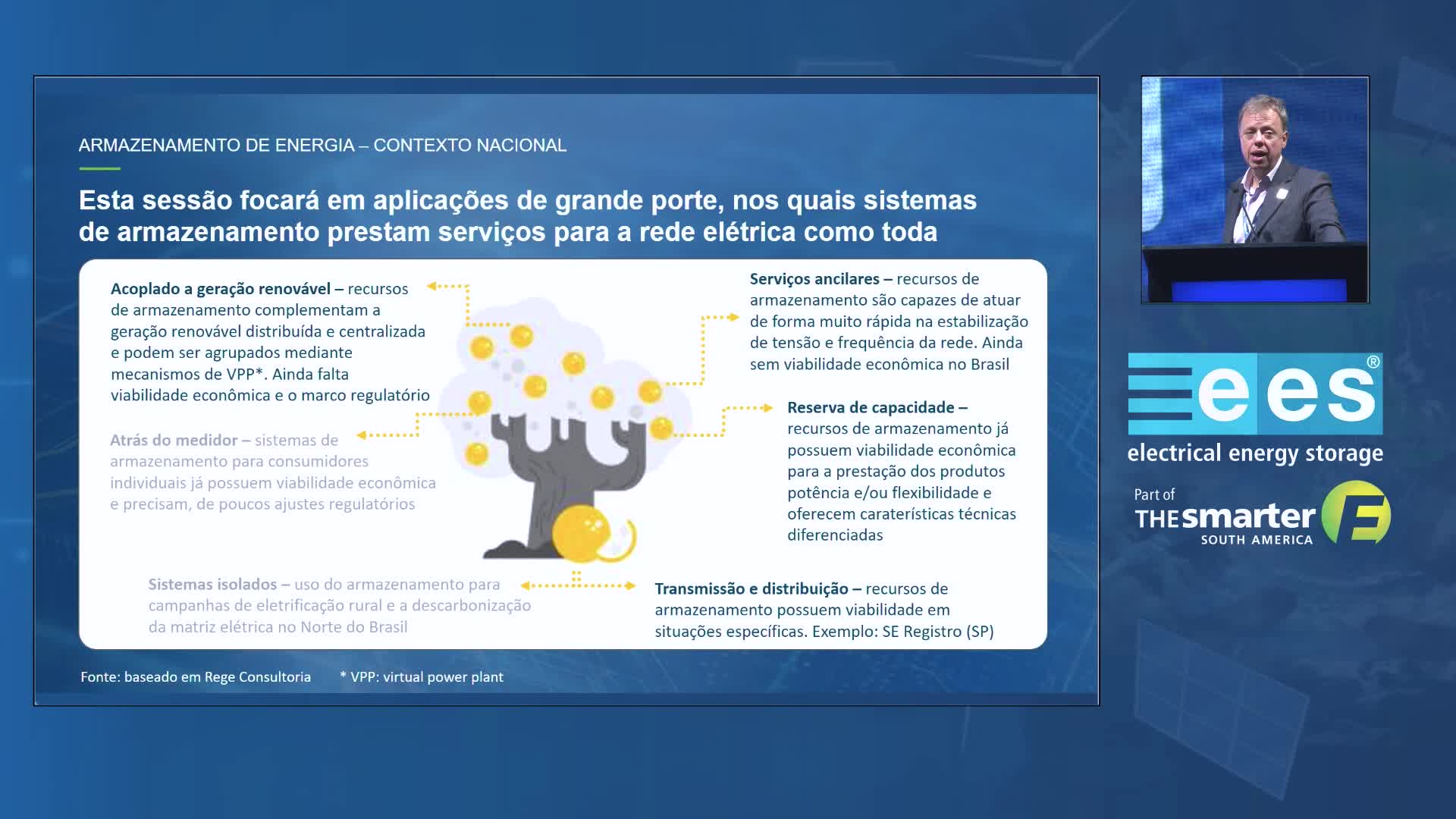 ARMAZENAMENTO DE ENERGIA – CONTEXTO NACIONAL

Esta sessão focará em aplicações de grande porte, nos quais sistemas de armazenamento prestam serviços para a rede elétrica como toda

Acoplado a geração renovável – recursos de armazenamento complementam a geração renovável distribuída e centralizada e podem ser agrupados mediante mecanismos de VPP*. Ainda falta viabilidade econômica e o marco regulatório

Atrás do medidor – sistemas de armazenamento para consumidores individuais já possuem viabilidade econômica e precisam, de poucos ajustes regulatórios

Sistemas isolados – uso do armazenamento para campanhas de eletrificação rural e a descarbonização da matriz elétrica no Norte do Brasil

Serviços ancilares – recursos de armazenamento são capazes de atuar de forma muito rápida na estabilização de tensão e frequência da rede. Ainda sem viabilidade econômica no Brasil

Reserva de capacidade – recursos de armazenamento já possuem viabilidade econômica para a prestação dos produtos potência e/ou flexibilidade e oferecem caraterísticas técnicas diferenciadas

Transmissão e distribuição – recursos de armazenamento possuem viabilidade em situações específicas. Exemplo: SE Registro (SP)

Fonte: baseado em Rege Consultoria * VPP: virtual power plant

ees®
electrical energy storage
Part of
THE smarter E
SOUTH AMERICA